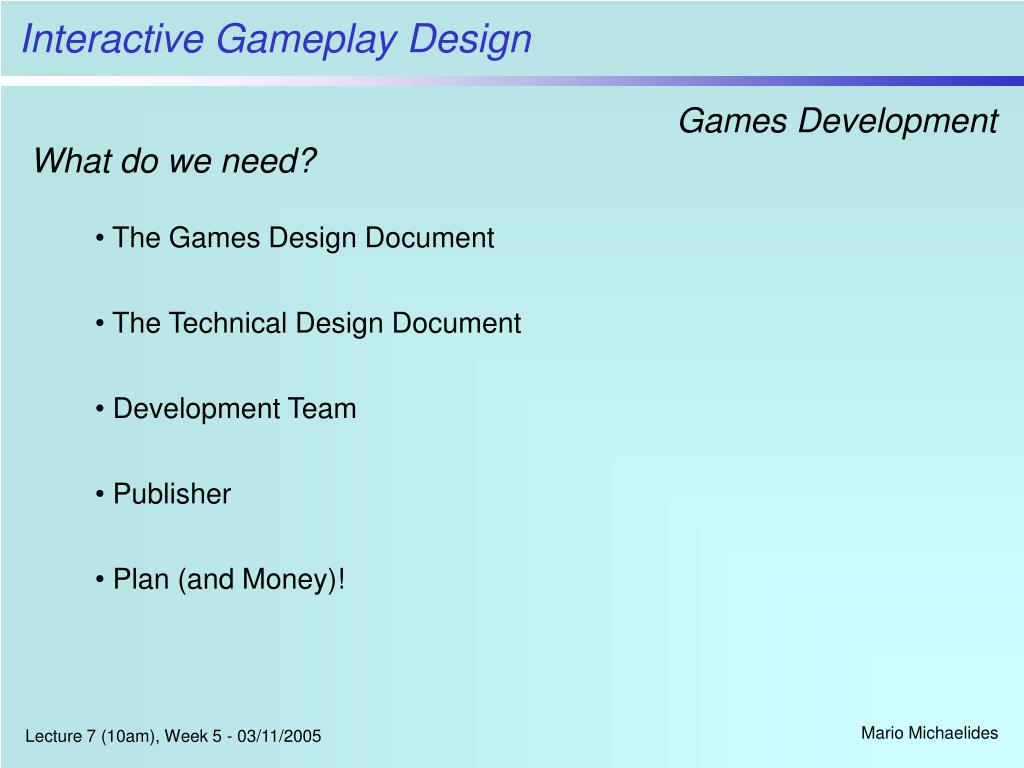 Interactive Gameplay Design

Games Development

What do we need?

• The Games Design Document

• The Technical Design Document

• Development Team

• Publisher

• Plan (and Money)!

Lecture 7 (10am), Week 5 - 03/11/2005

Mario Michaelides